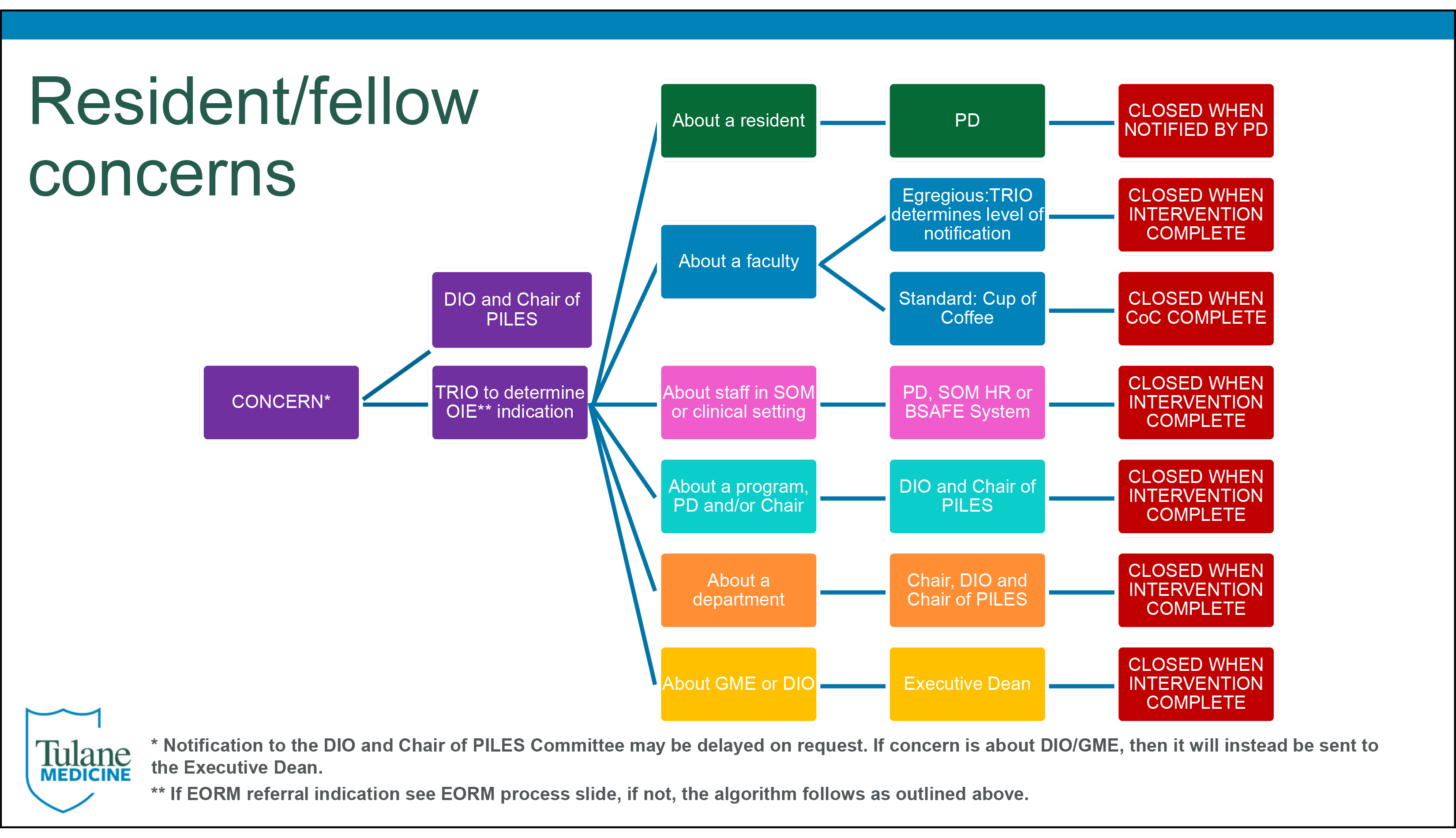 Resident/fellow concerns

CONCERN*

DIO and Chair of PILES

TRIO to determine OIE** indication

About a resident

PD

CLOSED WHEN NOTIFIED BY PD

About a faculty

Egregious:TRIO determines level of notification

CLOSED WHEN INTERVENTION COMPLETE

Standard: Cup of Coffee

CLOSED WHEN CoC COMPLETE

About staff in SOM or clinical setting

PD, SOM HR or BSAFE System

CLOSED WHEN INTERVENTION COMPLETE

About a program, PD and/or Chair

DIO and Chair of PILES

CLOSED WHEN INTERVENTION COMPLETE

About a department

Chair, DIO and Chair of PILES

CLOSED WHEN INTERVENTION COMPLETE

About GME or DIO

Executive Dean

CLOSED WHEN INTERVENTION COMPLETE

Tulane MEDICINE

* Notification to the DIO and Chair of PILES Committee may be delayed on request. If concern is about DIO/GME, then it will instead be sent to the Executive Dean.

** If EORM referral indication see EORM process slide, if not, the algorithm follows as outlined above.